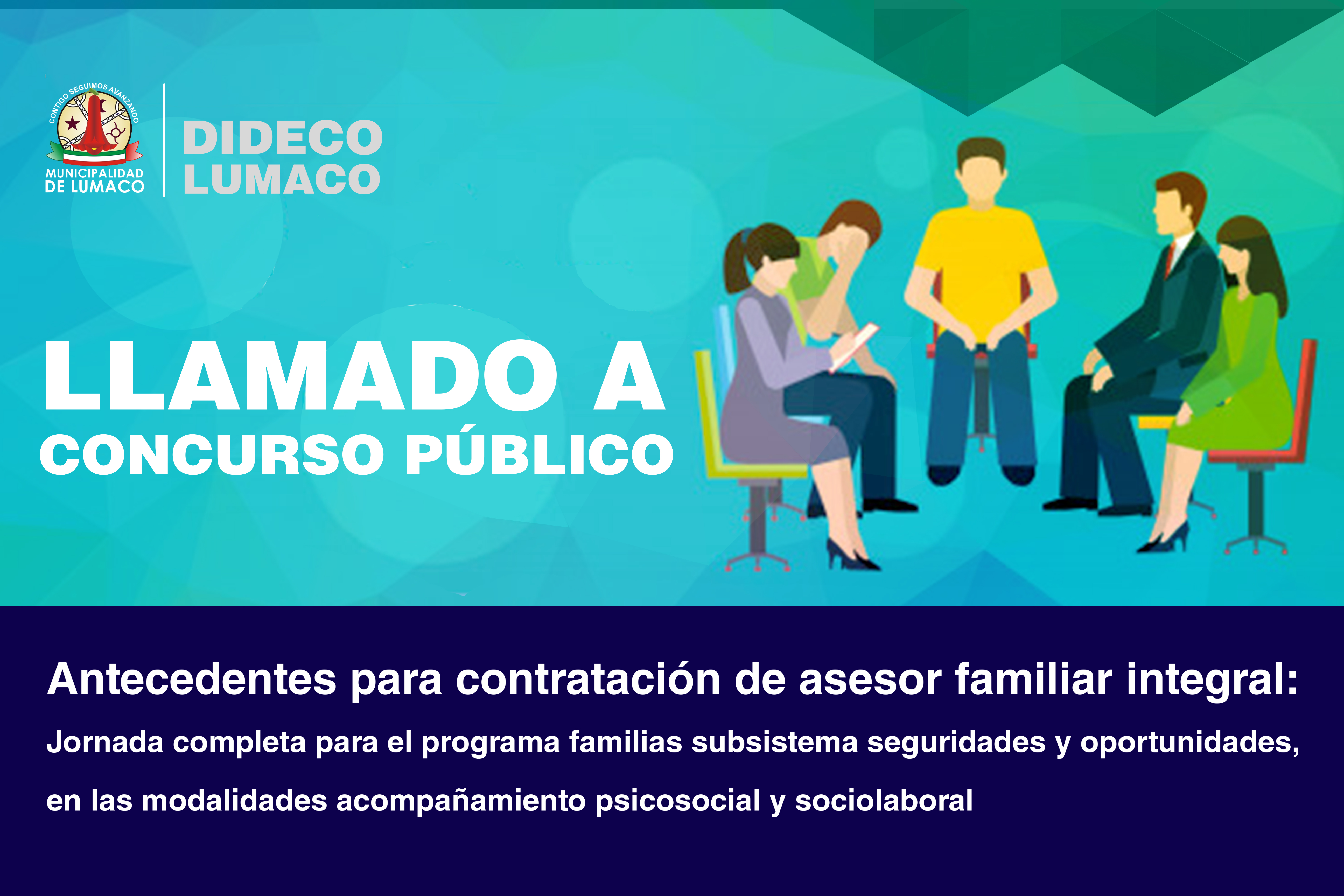 CONTIGO SEGUIMOS AVANZANDO
MUNICIPALIDAD DE LUMACO

DIDECO LUMACO

LLAMADO A CONCURSO PÚBLICO

Antecedentes para contratación de asesor familiar integral:

Jornada completa para el programa familias subsistema seguridades y oportunidades, en las modalidades acompañamiento psicosocial y sociolaboral